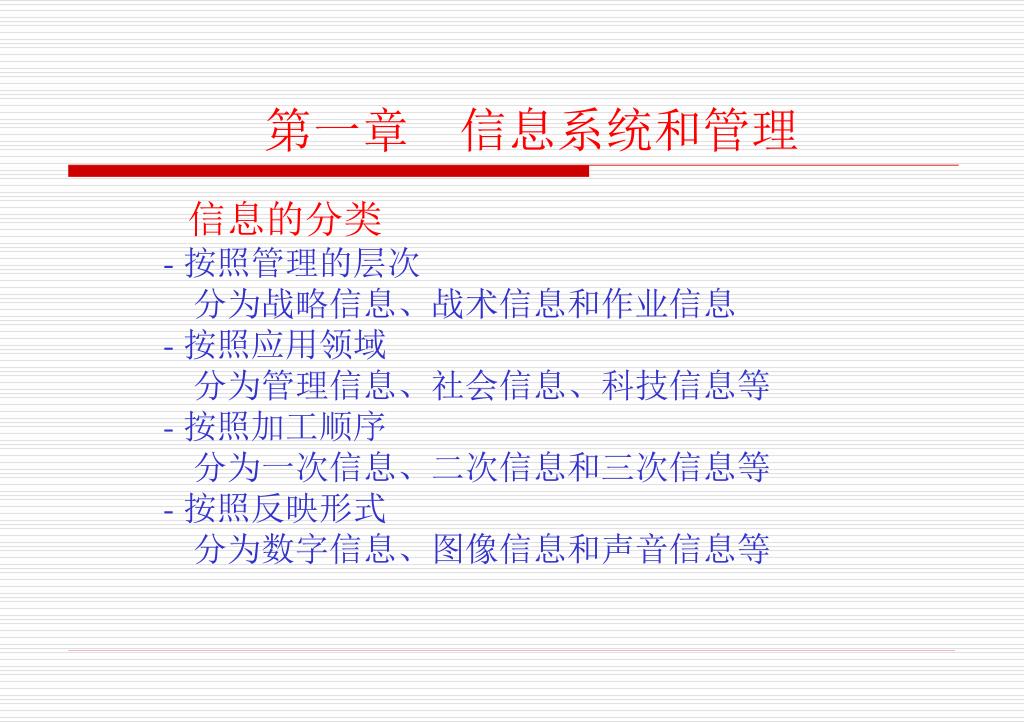 第一章　信息系统和管理

信息的分类

- 按照管理的层次
分为战略信息、战术信息和作业信息

- 按照应用领域
分为管理信息、社会信息、科技信息等

- 按照加工顺序
分为一次信息、二次信息和三次信息等

- 按照反映形式
分为数字信息、图像信息和声音信息等